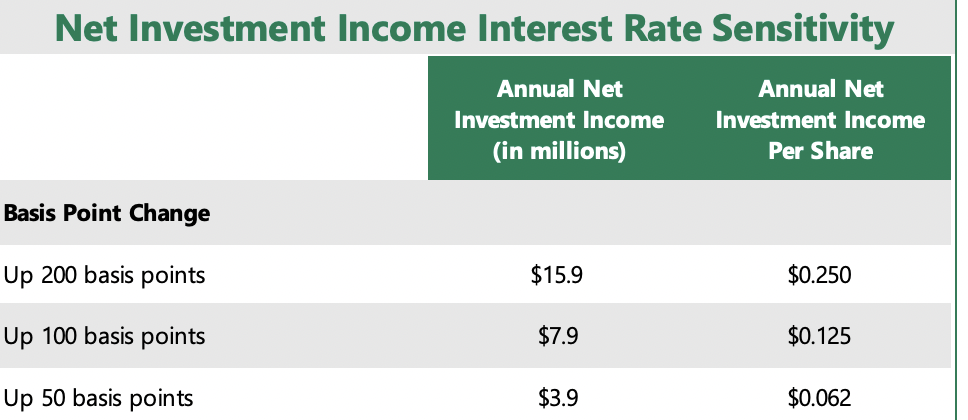 Net Investment Income Interest Rate Sensitivity

| | Annual Net Investment Income (in millions) | Annual Net Investment Income Per Share |
|---|---|---|
| **Basis Point Change** | | |
| Up 200 basis points | \$15.9 | \$0.250 |
| Up 100 basis points | \$7.9 | \$0.125 |
| Up 50 basis points | \$3.9 | \$0.062 |